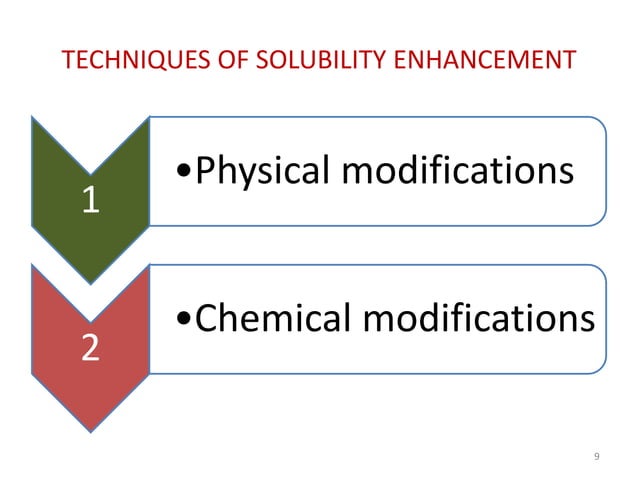 TECHNIQUES OF SOLUBILITY ENHANCEMENT

1

•Physical modifications

2

•Chemical modifications

9